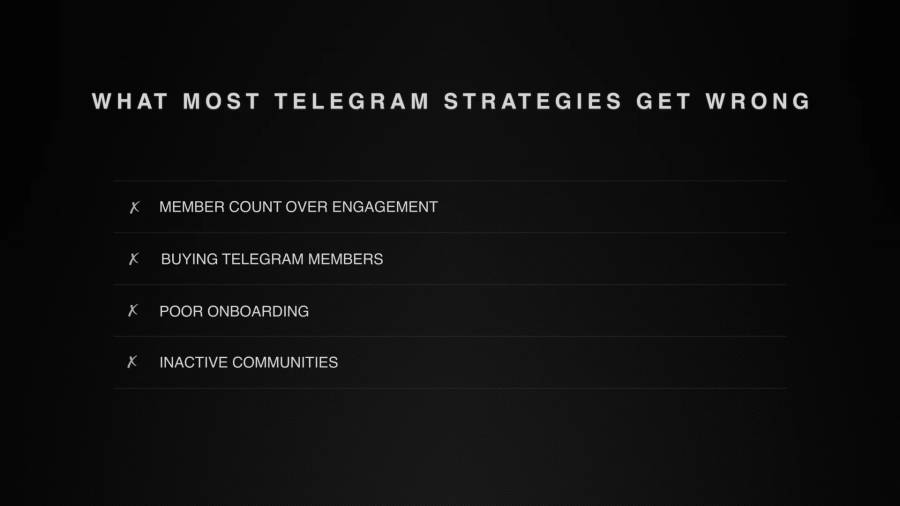 WHAT MOST TELEGRAM STRATEGIES GET WRONG

✗ MEMBER COUNT OVER ENGAGEMENT

✗ BUYING TELEGRAM MEMBERS

✗ POOR ONBOARDING

✗ INACTIVE COMMUNITIES